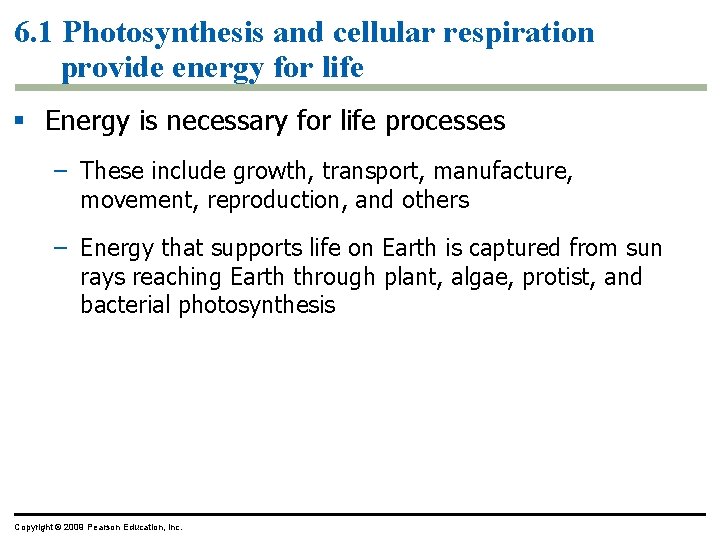 6.1 Photosynthesis and cellular respiration provide energy for life

▪ Energy is necessary for life processes

– These include growth, transport, manufacture, movement, reproduction, and others

– Energy that supports life on Earth is captured from sun rays reaching Earth through plant, algae, protist, and bacterial photosynthesis

Copyright © 2009 Pearson Education, Inc.